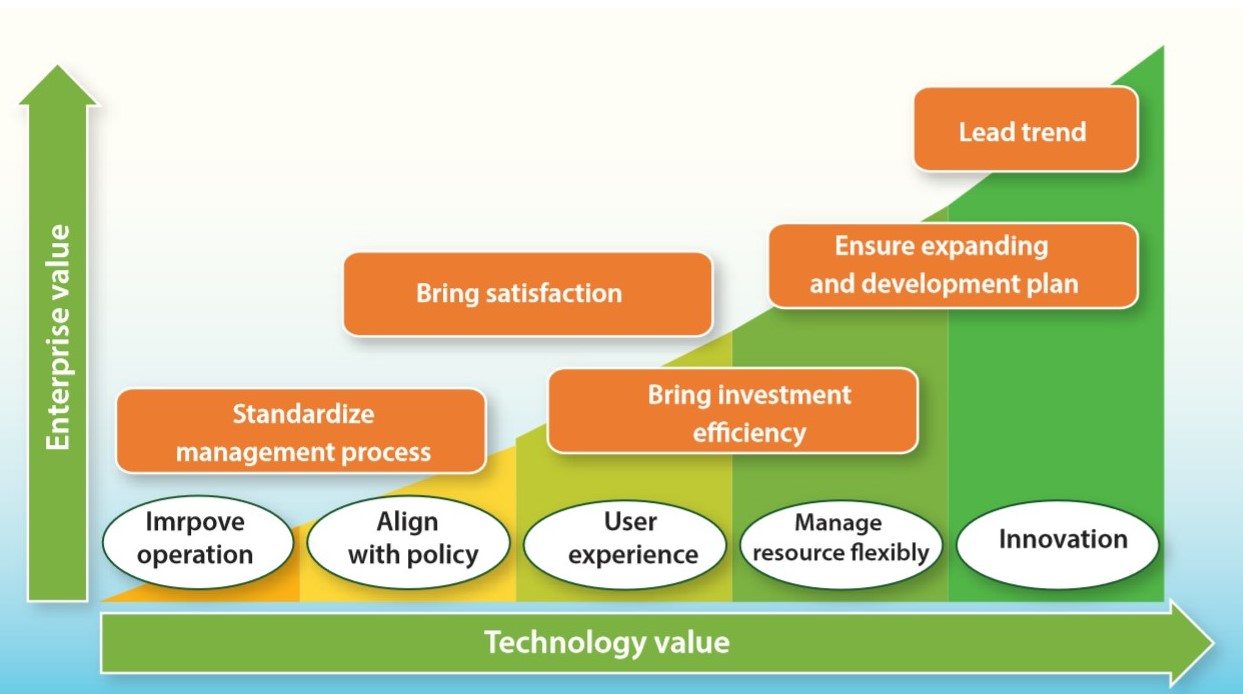 Enterprise value

Lead trend

Ensure expanding and development plan

Bring satisfaction

Bring investment efficiency

Standardize management process

Imrpove operation

Align with policy

User experience

Manage resource flexibly

Innovation

Technology value